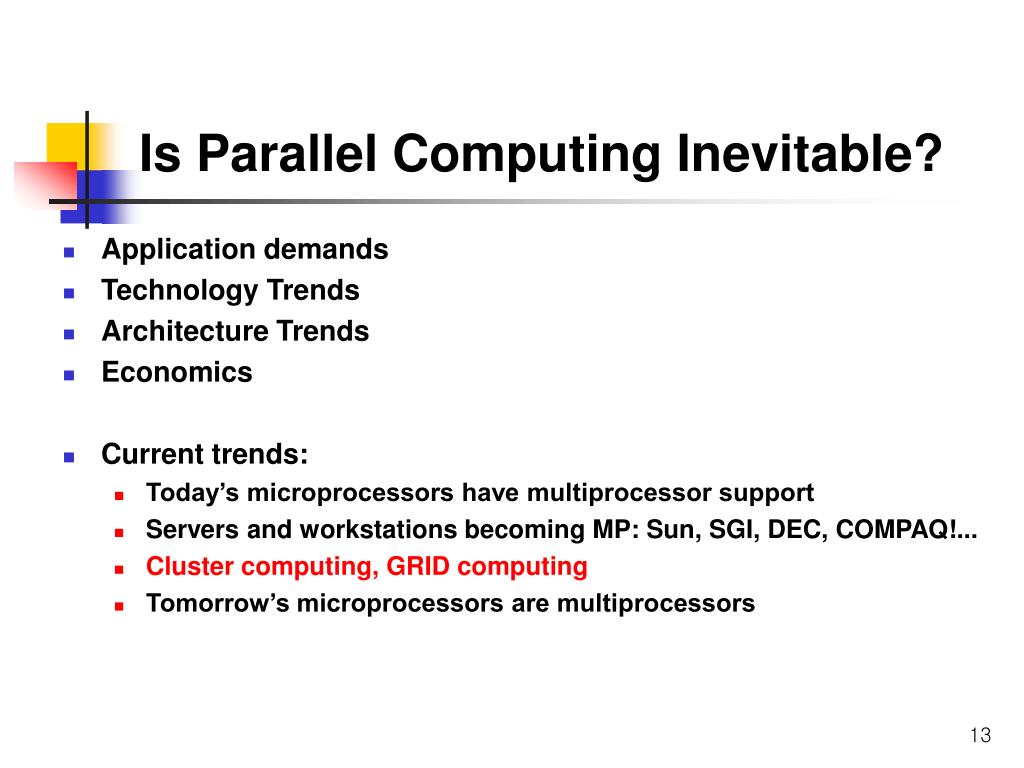 Is Parallel Computing Inevitable?

- Application demands
- Technology Trends
- Architecture Trends
- Economics

- Current trends:
  - Today’s microprocessors have multiprocessor support
  - Servers and workstations becoming MP: Sun, SGI, DEC, COMPAQ!...
  - Cluster computing, GRID computing
  - Tomorrow’s microprocessors are multiprocessors

13